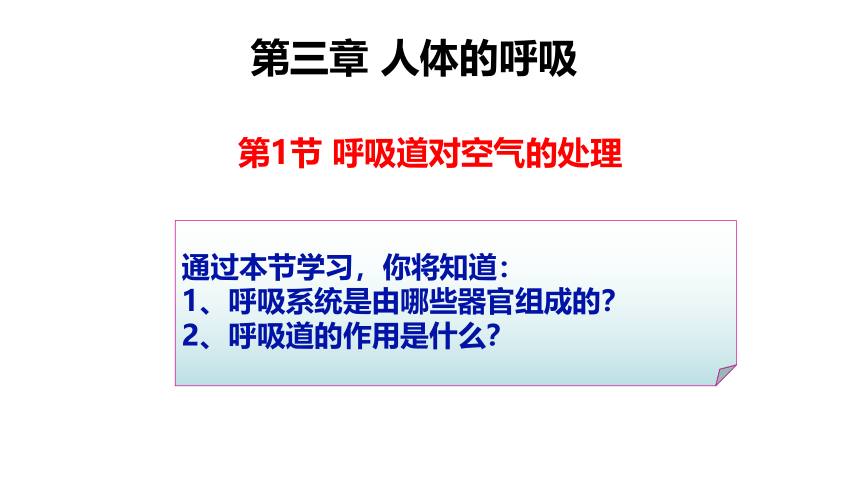 第三章 人体的呼吸

第1节 呼吸道对空气的处理

通过本节学习，你将知道：
1、呼吸系统是由哪些器官组成的？
2、呼吸道的作用是什么？